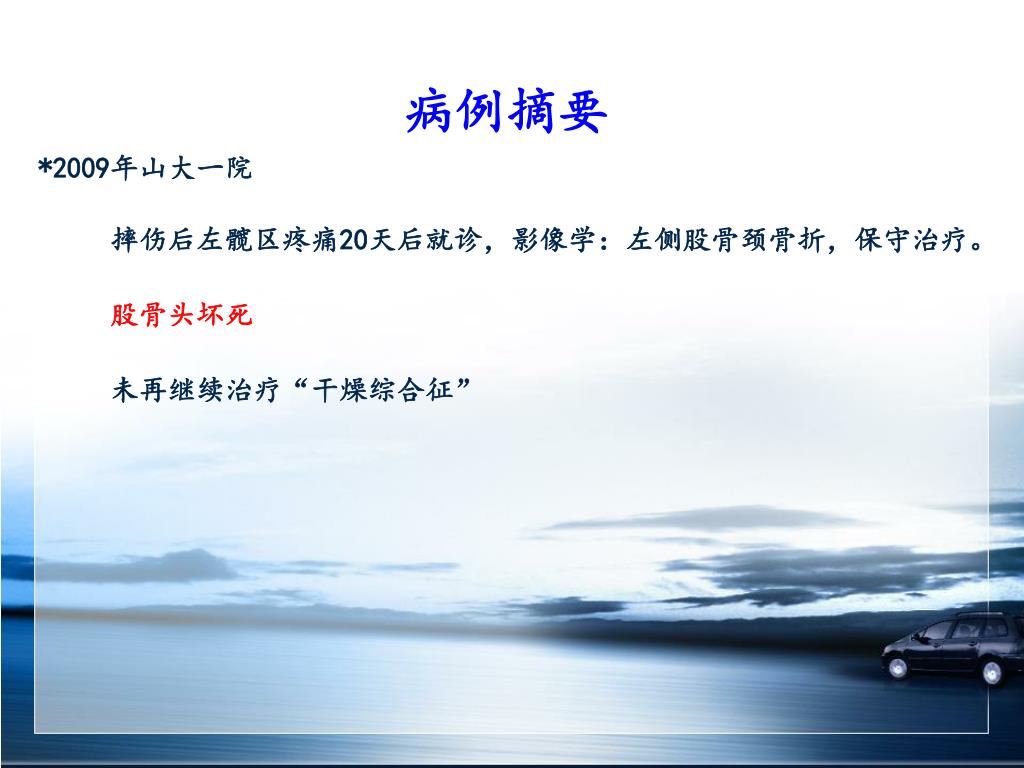 病例摘要

*2009年山大一院

摔伤后左髋区疼痛20天后就诊，影像学：左侧股骨颈骨折，保守治疗。

股骨头坏死

未再继续治疗“干燥综合征”